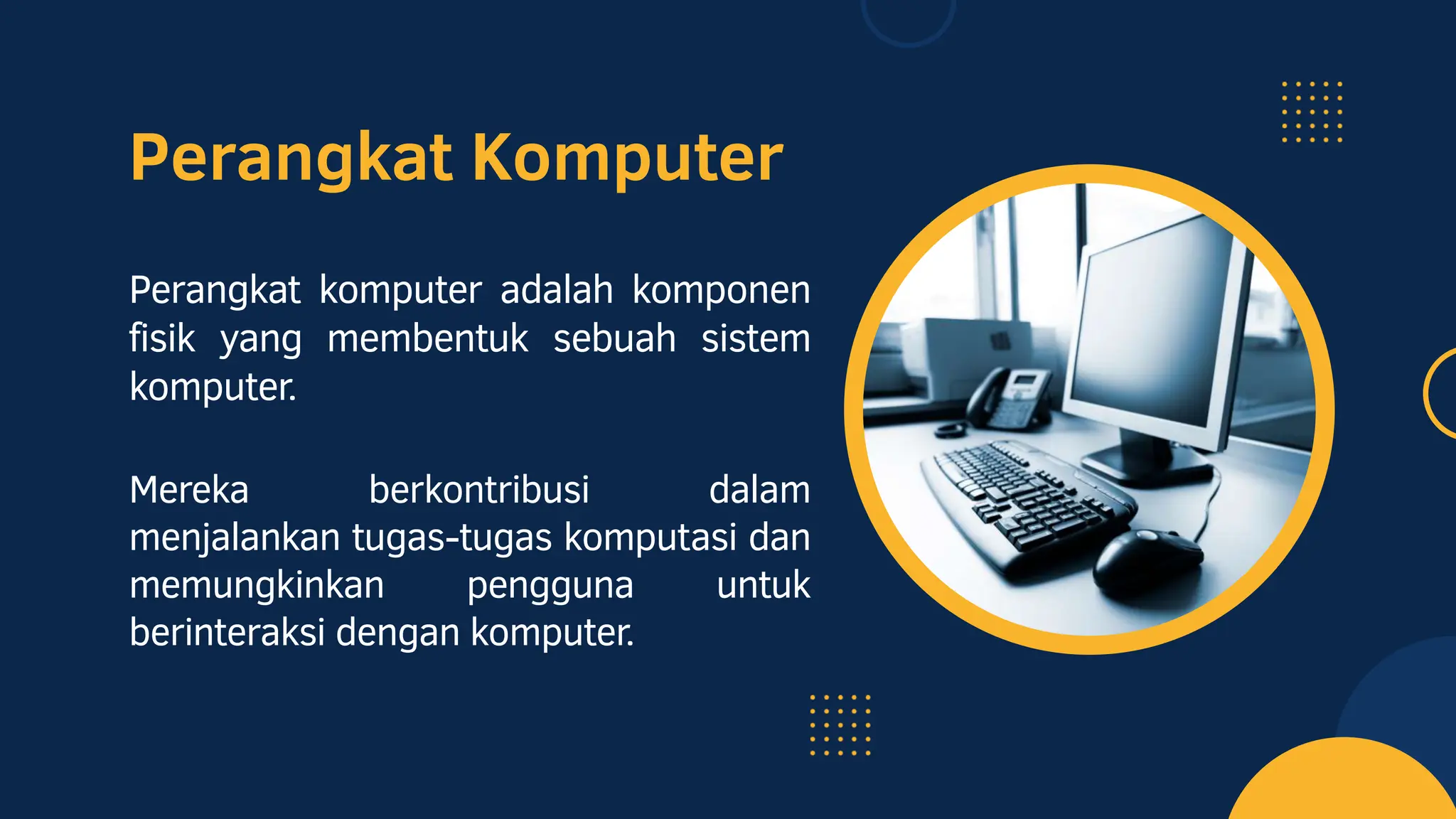 Perangkat Komputer

Perangkat komputer adalah komponen fisik yang membentuk sebuah sistem komputer.

Mereka berkontribusi dalam menjalankan tugas-tugas komputasi dan memungkinkan pengguna untuk berinteraksi dengan komputer.